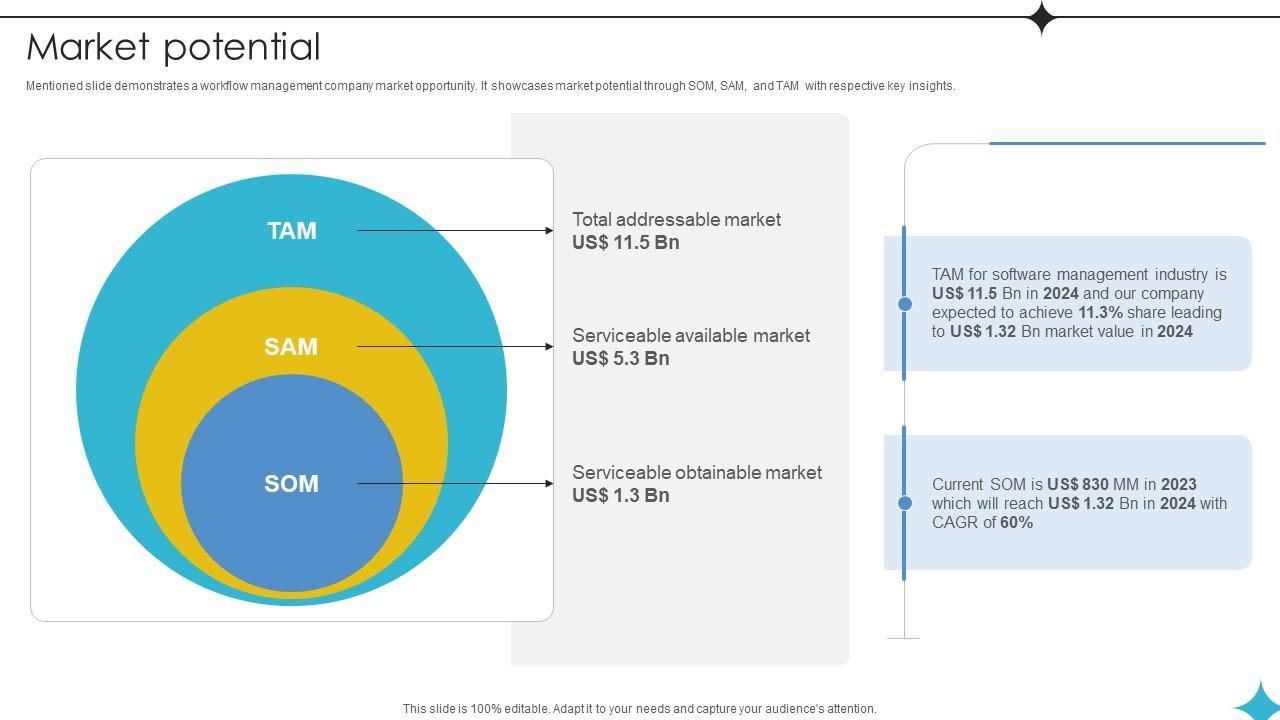 Market potential

Mentioned slide demonstrates a workflow management company market opportunity. It showcases market potential through SOM, SAM, and TAM with respective key insights.

TAM

SAM

SOM

Total addressable market
US$ 11.5 Bn

Serviceable available market
US$ 5.3 Bn

Serviceable obtainable market
US$ 1.3 Bn

TAM for software management industry is US$ 11.5 Bn in 2024 and our company expected to achieve 11.3% share leading to US$ 1.32 Bn market value in 2024

Current SOM is US$ 830 MM in 2023 which will reach US$ 1.32 Bn in 2024 with CAGR of 60%

This slide is 100% editable. Adapt it to your needs and capture your audience's attention.